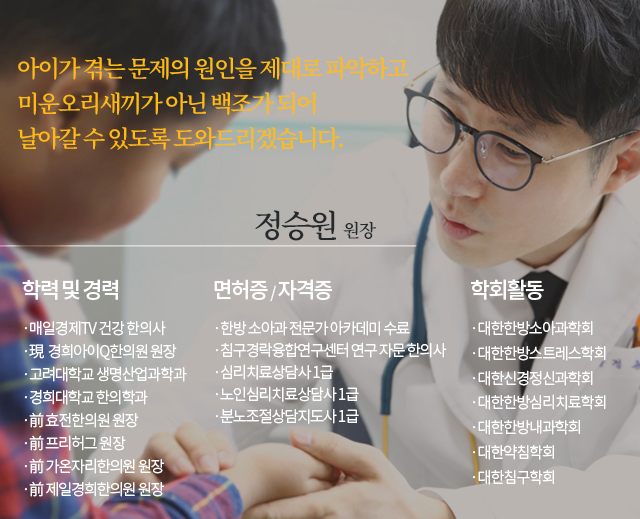 아이가 겪는 문제의 원인을 제대로 파악하고 미운오리새끼가 아닌 백조가 되어 날아갈 수 있도록 도와드리겠습니다.

정승원 원장

학력 및 경력

· 매일경제TV 건강 한의사
· 現 경희아이Q한의원 원장
· 고려대학교 생명산업과학과
· 경희대학교 한의학과
· 前 효전한의원 원장
· 前 프리허그 원장
· 前 가온자리한의원 원장
· 前 제일경희한의원 원장

면허증 / 자격증

· 한방 소아과 전문가 아카데미 수료
· 침구경락융합연구센터 연구 자문 한의사
· 심리치료상담사 1급
· 노인심리치료상담사 1급
· 분노조절상담지도사 1급

학회활동

· 대한한방소아과학회
· 대한한방스트레스학회
· 대한신경정신과학회
· 대한한방심리치료학회
· 대한한방내과학회
· 대한약침학회
· 대한침구학회